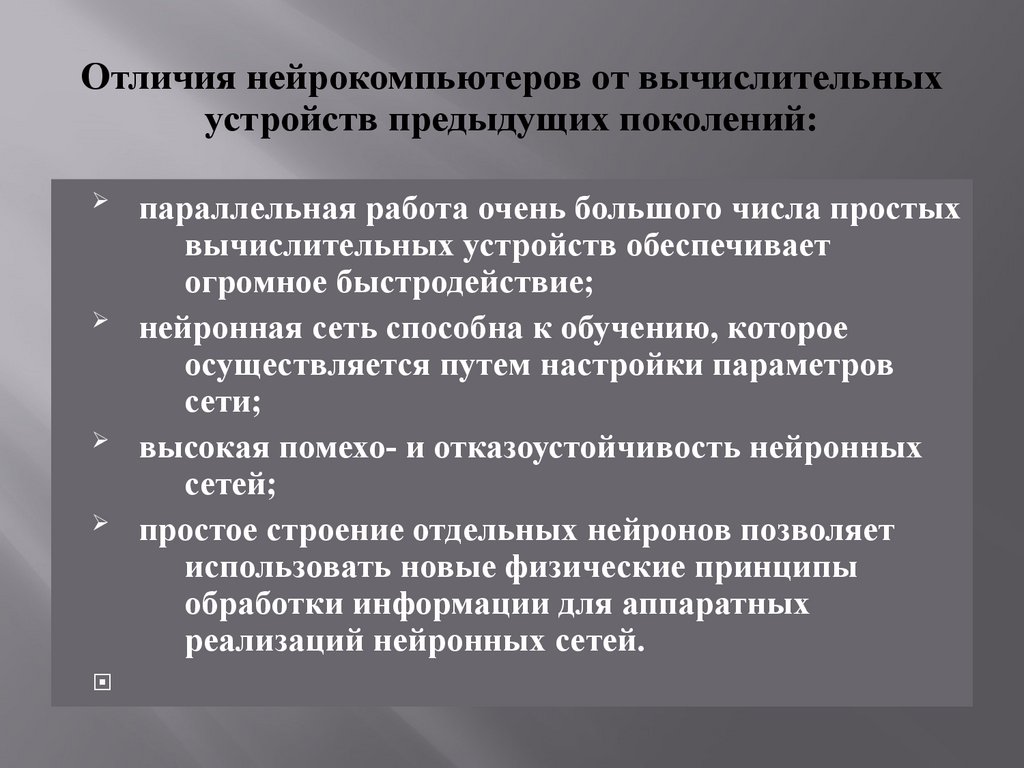 Отличия нейрокомпьютеров от вычислительных устройств предыдущих поколений:

➢ параллельная работа очень большого числа простых вычислительных устройств обеспечивает огромное быстродействие;

➢ нейронная сеть способна к обучению, которое осуществляется путем настройки параметров сети;

➢ высокая помехо- и отказоустойчивость нейронных сетей;

➢ простое строение отдельных нейронов позволяет использовать новые физические принципы обработки информации для аппаратных реализаций нейронных сетей.